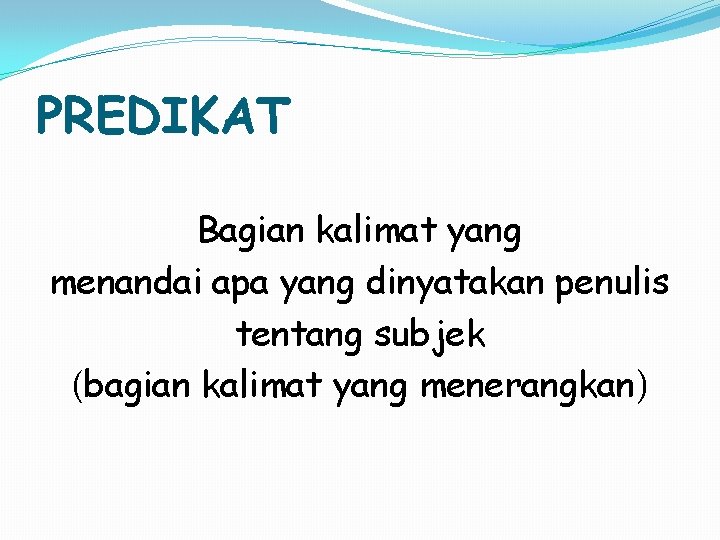 PREDIKAT

Bagian kalimat yang menandai apa yang dinyatakan penulis tentang subjek (bagian kalimat yang menerangkan)